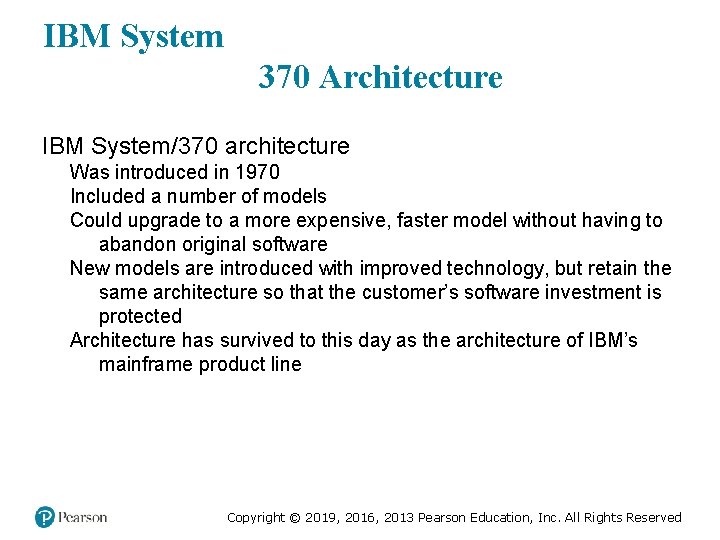 IBM System

370 Architecture

IBM System/370 architecture

Was introduced in 1970

Included a number of models

Could upgrade to a more expensive, faster model without having to abandon original software

New models are introduced with improved technology, but retain the same architecture so that the customer's software investment is protected

Architecture has survived to this day as the architecture of IBM's mainframe product line

Pearson

Copyright © 2019, 2016, 2013 Pearson Education, Inc. All Rights Reserved